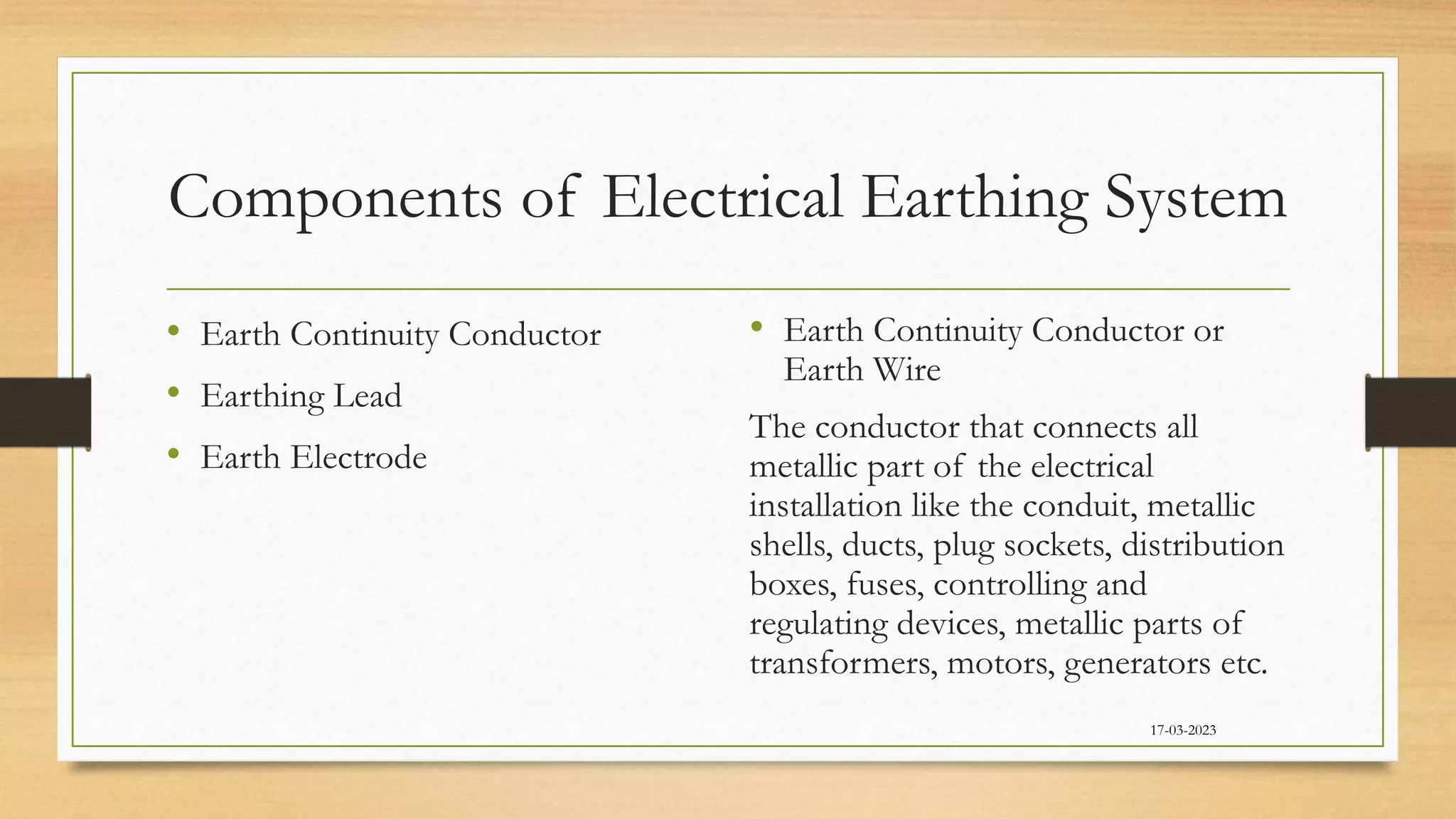 Components of Electrical Earthing System

• Earth Continuity Conductor
• Earthing Lead
• Earth Electrode

• Earth Continuity Conductor or Earth Wire

The conductor that connects all metallic part of the electrical installation like the conduit, metallic shells, ducts, plug sockets, distribution boxes, fuses, controlling and regulating devices, metallic parts of transformers, motors, generators etc.

17-03-2023